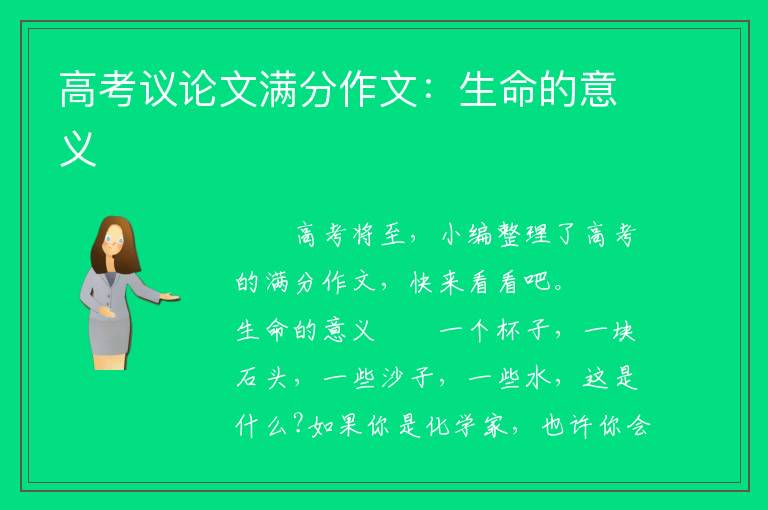 高考议论文满分作文：生命的意义

高考将至，小编整理了高考的满分作文，快来看看吧。

生命的意义　　一个杯子，一块石头，一些沙子，一些水，这是什么？如果你是化学家，也许你会